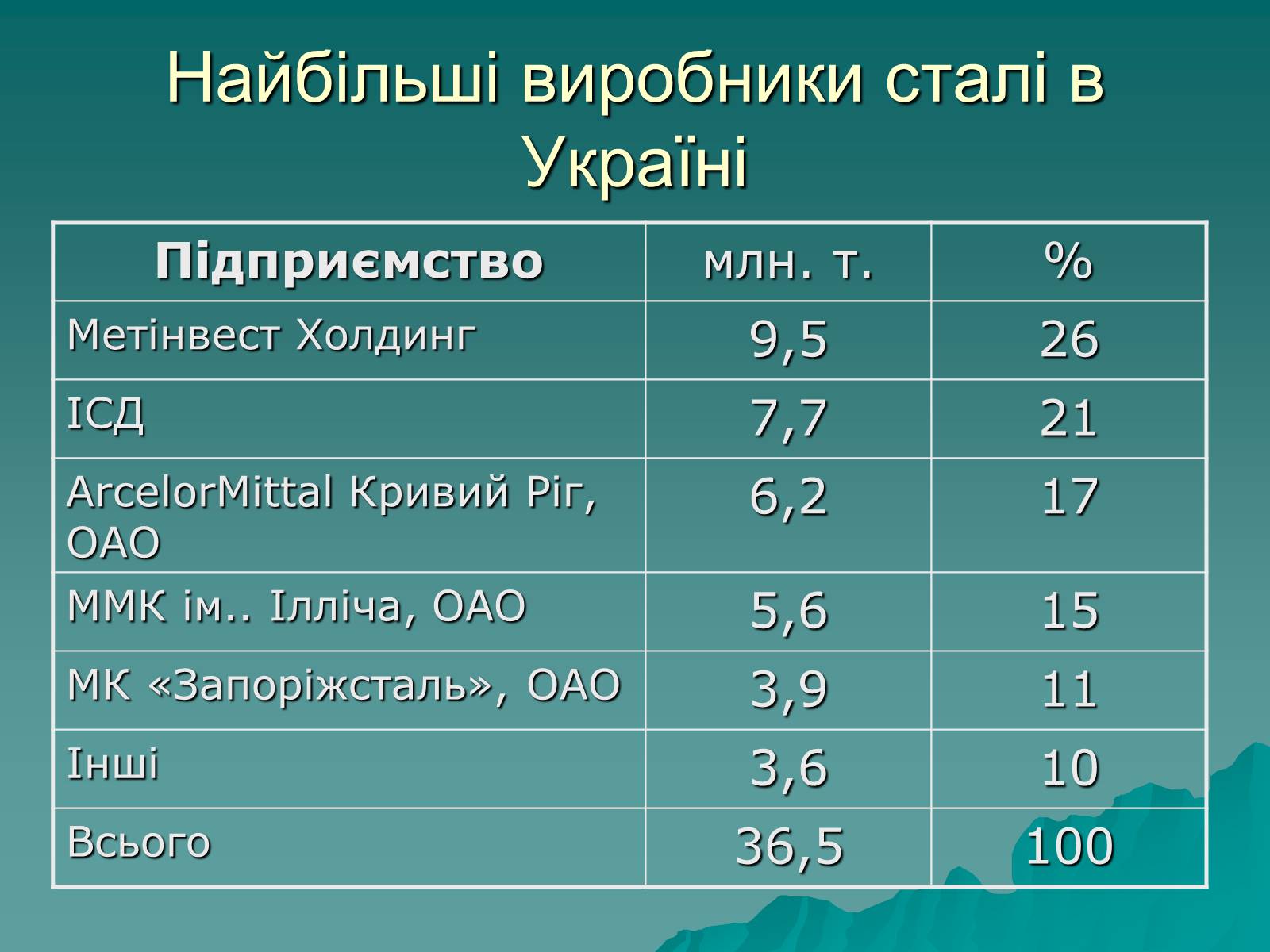 Найбільші виробники сталі в Україні

| Підприємство | млн. т. | % |
|---|---|---|
| Метінвест Холдинг | 9,5 | 26 |
| ІСД | 7,7 | 21 |
| ArcelorMittal Кривий Ріг, ОАО | 6,2 | 17 |
| ММК ім.. Ілліча, ОАО | 5,6 | 15 |
| МК «Запоріжсталь», ОАО | 3,9 | 11 |
| Інші | 3,6 | 10 |
| Всього | 36,5 | 100 |